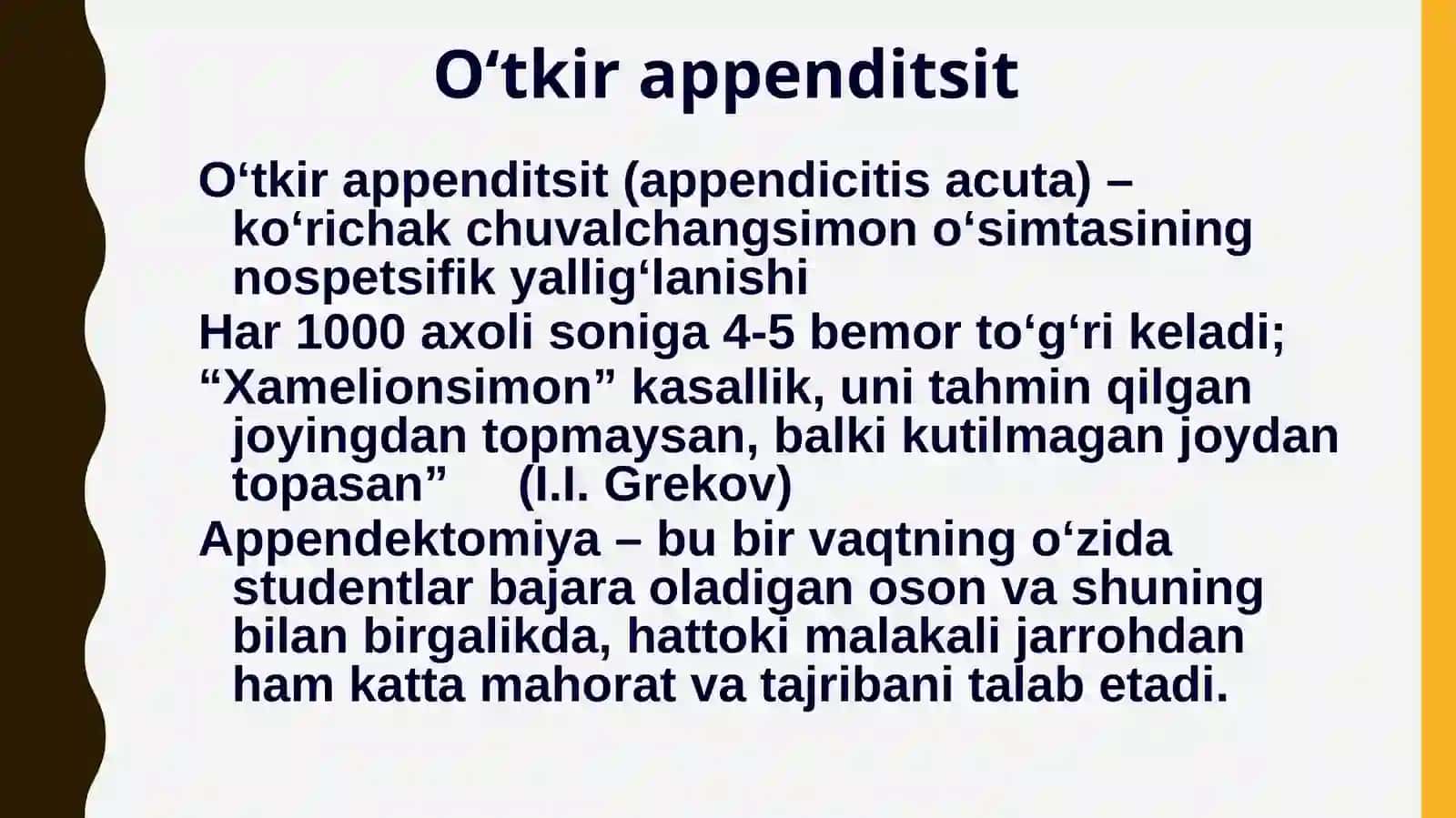 O‘tkir appenditsit

O‘tkir appenditsit (appendicitis acuta) – ko‘richak chuvalchangsimon o‘simtasining nospetsifik yallig‘lanishi

Har 1000 axoli soniga 4-5 bemor to‘g‘ri keladi;

“Xamelionsimon” kasallik, uni tahmin qilgan joyingdan topmaysan, balki kutilmagan joydan topasan” (I.I. Grekov)

Appendektomiya – bu bir vaqtning o‘zida studentlar bajara oladigan oson va shuning bilan birgalikda, hattoki malakali jarrohdan ham katta mahorat va tajribani talab etadi.